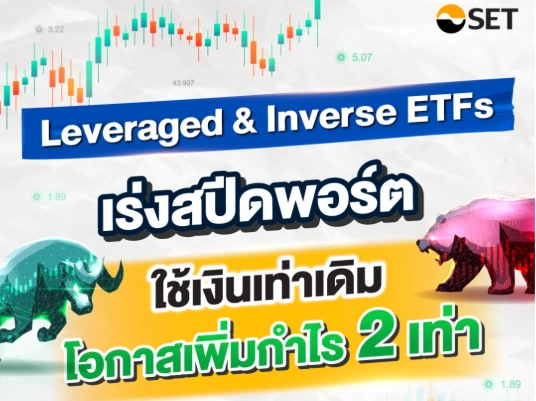 SET

3.22

5.07

43.997

Leveraged & Inverse ETFs

1.89

เร่งสปีดพอร์ต

ใช้เงินเท่าเดิม

โอกาสเพิ่มกำไร 2 เท่า

1.89